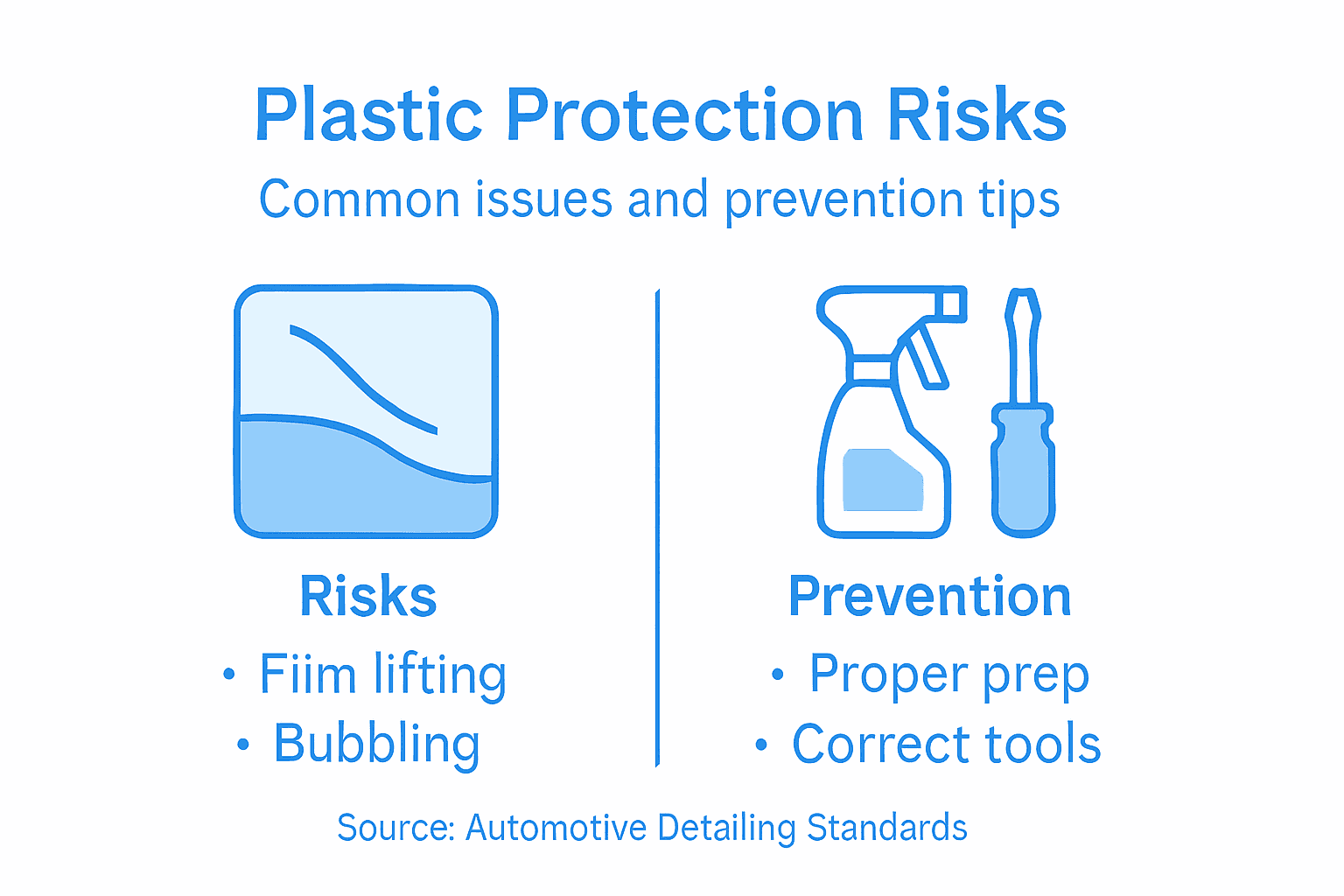 Plastic Protection Risks

Common issues and prevention tips

Risks

• Fiim lifting
• Bubbling

Prevention

• Proper prep
• Correct tools

Source: Automotive Detailing Standards